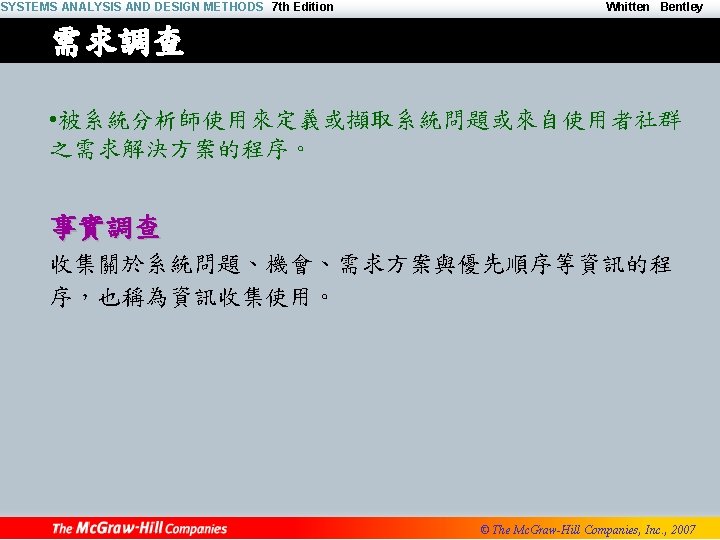 SYSTEMS ANALYSIS AND DESIGN METHODS 7th Edition Whitten Bentley

需求調查

•被系統分析師使用來定義或擷取系統問題或來自使用者社群之需求解決方案的程序。

事實調查
收集關於系統問題、機會、需求方案與優先順序等資訊的程序，也稱為資訊收集使用。

The McGraw-Hill Companies © The McGraw-Hill Companies, Inc., 2007